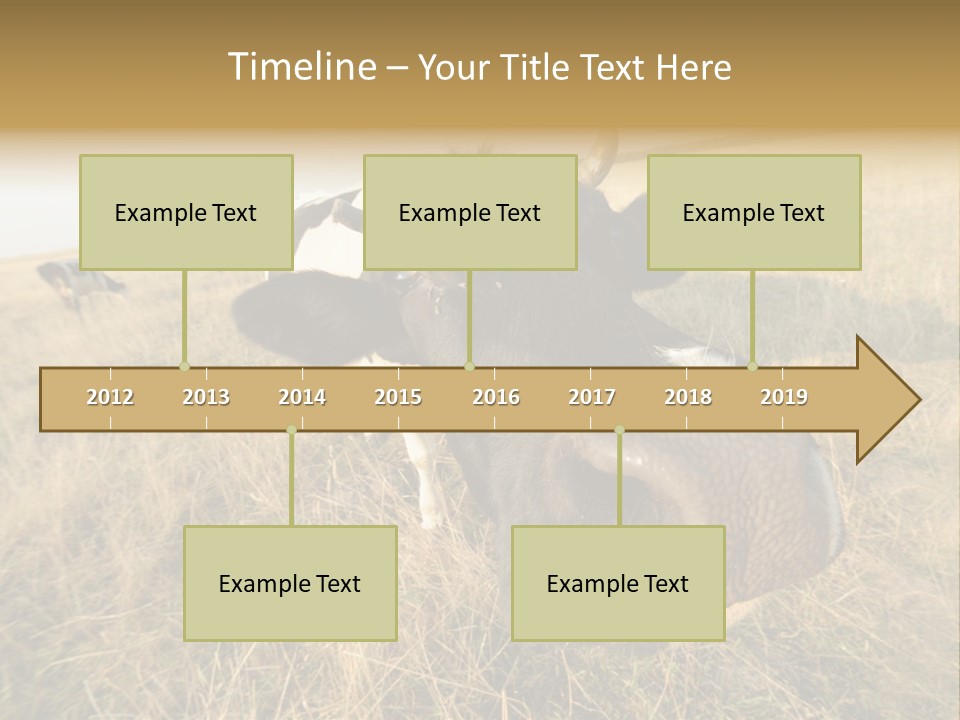 Timeline – Your Title Text Here

Example Text

Example Text

Example Text

2012 2013 2014 2015 2016 2017 2018 2019

Example Text

Example Text